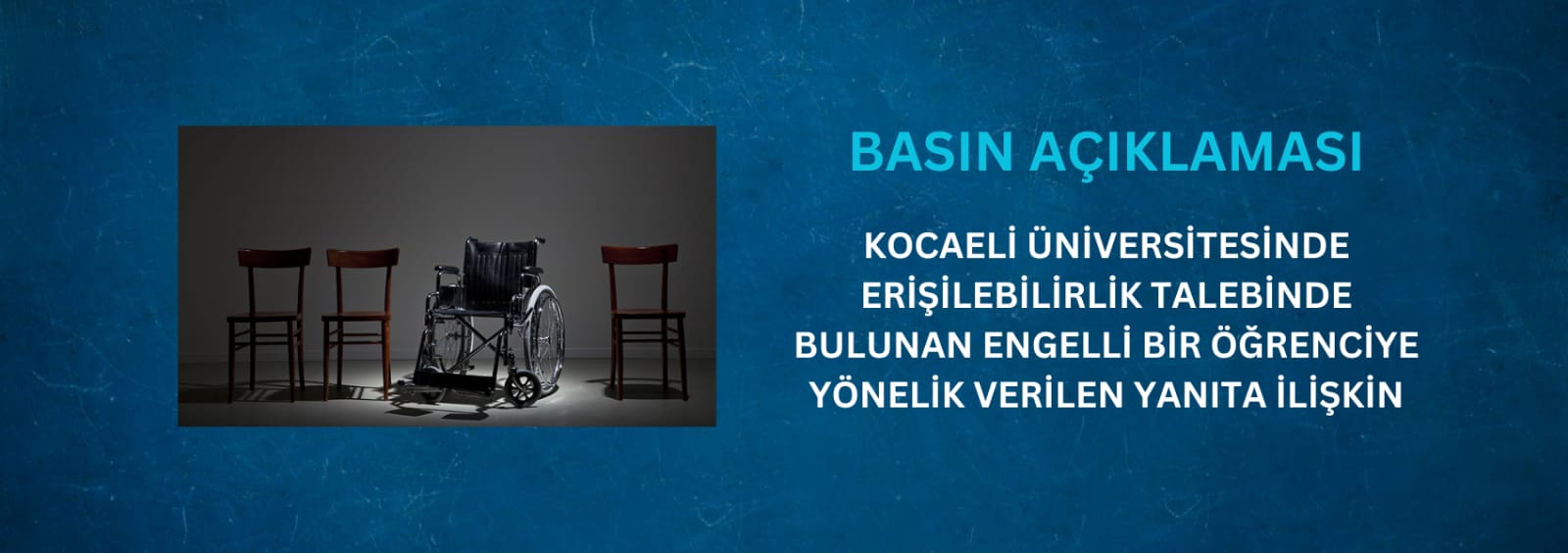 BASIN AÇIKLAMASI

KOCAELİ ÜNİVERSİTESİNDE ERİŞİLEBİLİRLİK TALEBİNDE BULUNAN ENGELLİ BİR ÖĞRENCİYE YÖNELİK VERİLEN YANITA İLİŞKİN